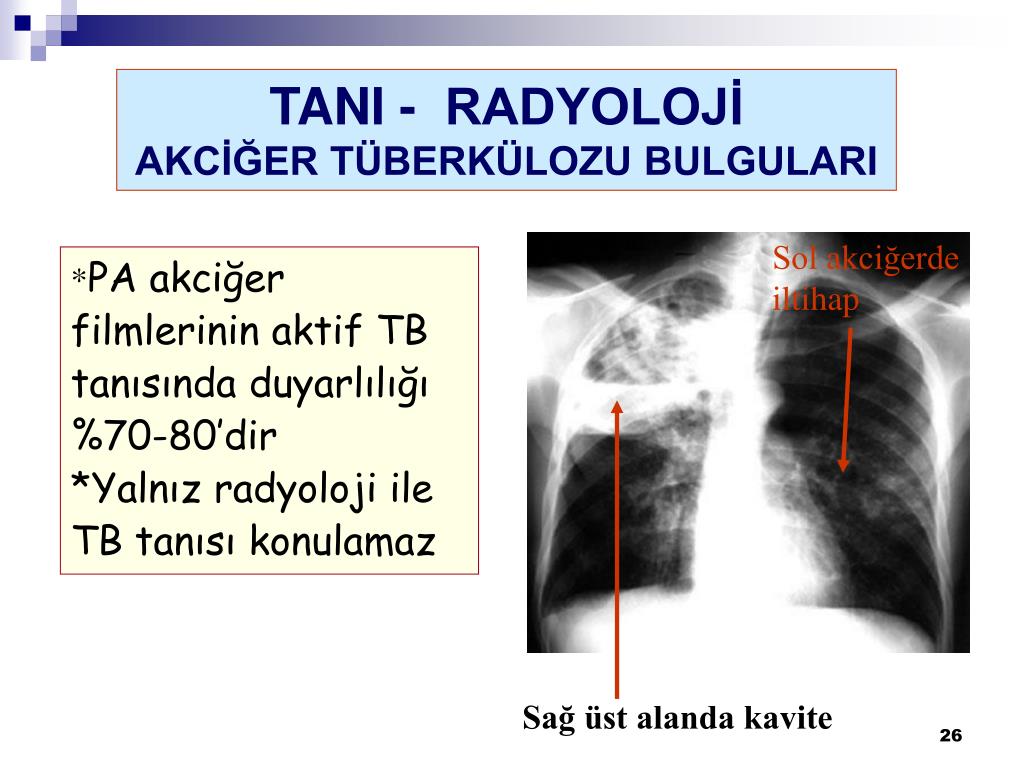 TANI - RADYOLOJİ
AKCİĞER TÜBERKÜLOZU BULGULARI

*PA akciğer filmlerinin aktif TB tanısında duyarlılığı %70-80'dir
*Yalnız radyoloji ile TB tanısı konulamaz

Sol akciğerde iltihap

Sağ üst alanda kavite

26